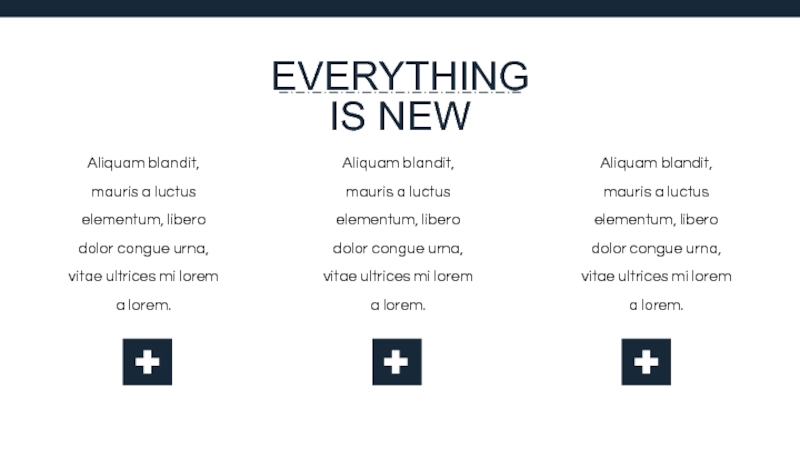 EVERYTHING
IS NEW

Aliquam blandit, mauris a luctus elementum, libero dolor congue urna, vitae ultrices mi lorem a lorem.

Aliquam blandit, mauris a luctus elementum, libero dolor congue urna, vitae ultrices mi lorem a lorem.

Aliquam blandit, mauris a luctus elementum, libero dolor congue urna, vitae ultrices mi lorem a lorem.